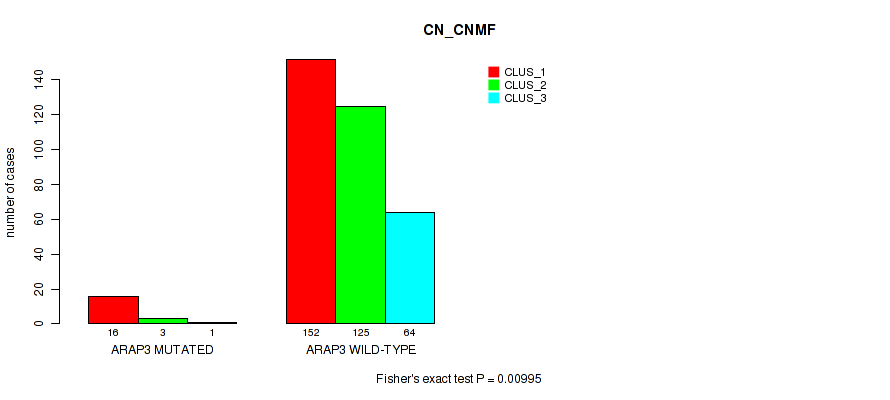 CN_CNMF

CLUS_1
CLUS_2
CLUS_3

number of cases

0
20
40
60
80
100
120
140

16
3
1
ARAP3 MUTATED

152
125
64
ARAP3 WILD-TYPE

Fisher's exact test P = 0.00995